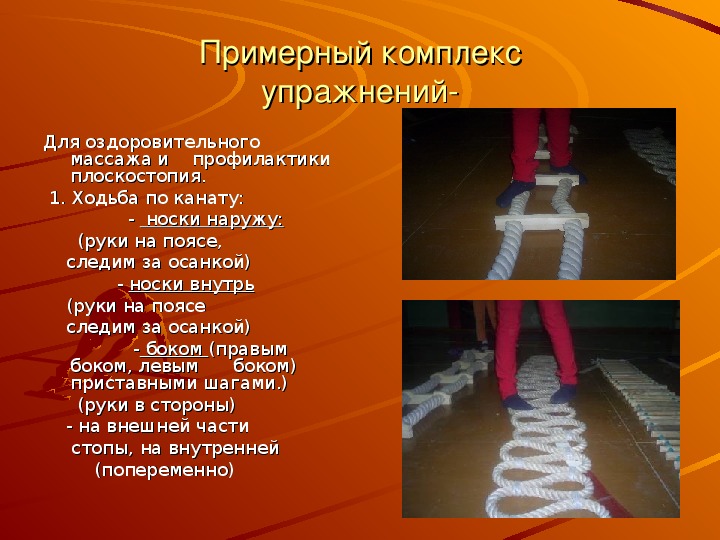 Примерный комплекс упражнений-

Для оздоровительного массажа и профилактики плоскостопия.

1. Ходьба по канату:

- носки наружу:

(руки на поясе, следим за осанкой)

- носки внутрь

(руки на поясе следим за осанкой)

- боком (правым боком, левым боком) приставными шагами.)

(руки в стороны)

- на внешней части стопы, на внутренней (попеременно)